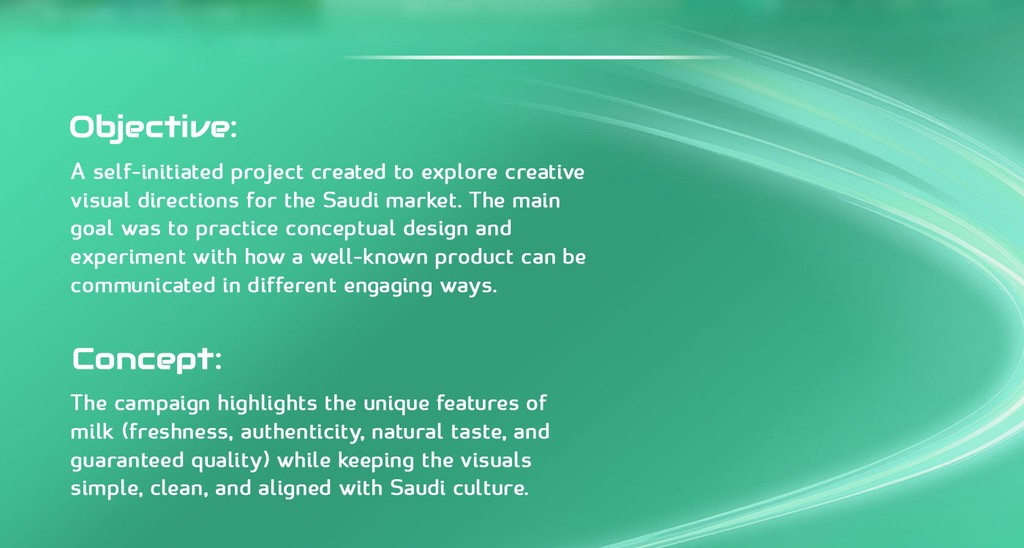 Objective:

A self-initiated project created to explore creative visual directions for the Saudi market. The main goal was to practice conceptual design and experiment with how a well-known product can be communicated in different engaging ways.

Concept:

The campaign highlights the unique features of milk (freshness, authenticity, natural taste, and guaranteed quality) while keeping the visuals simple, clean, and aligned with Saudi culture.